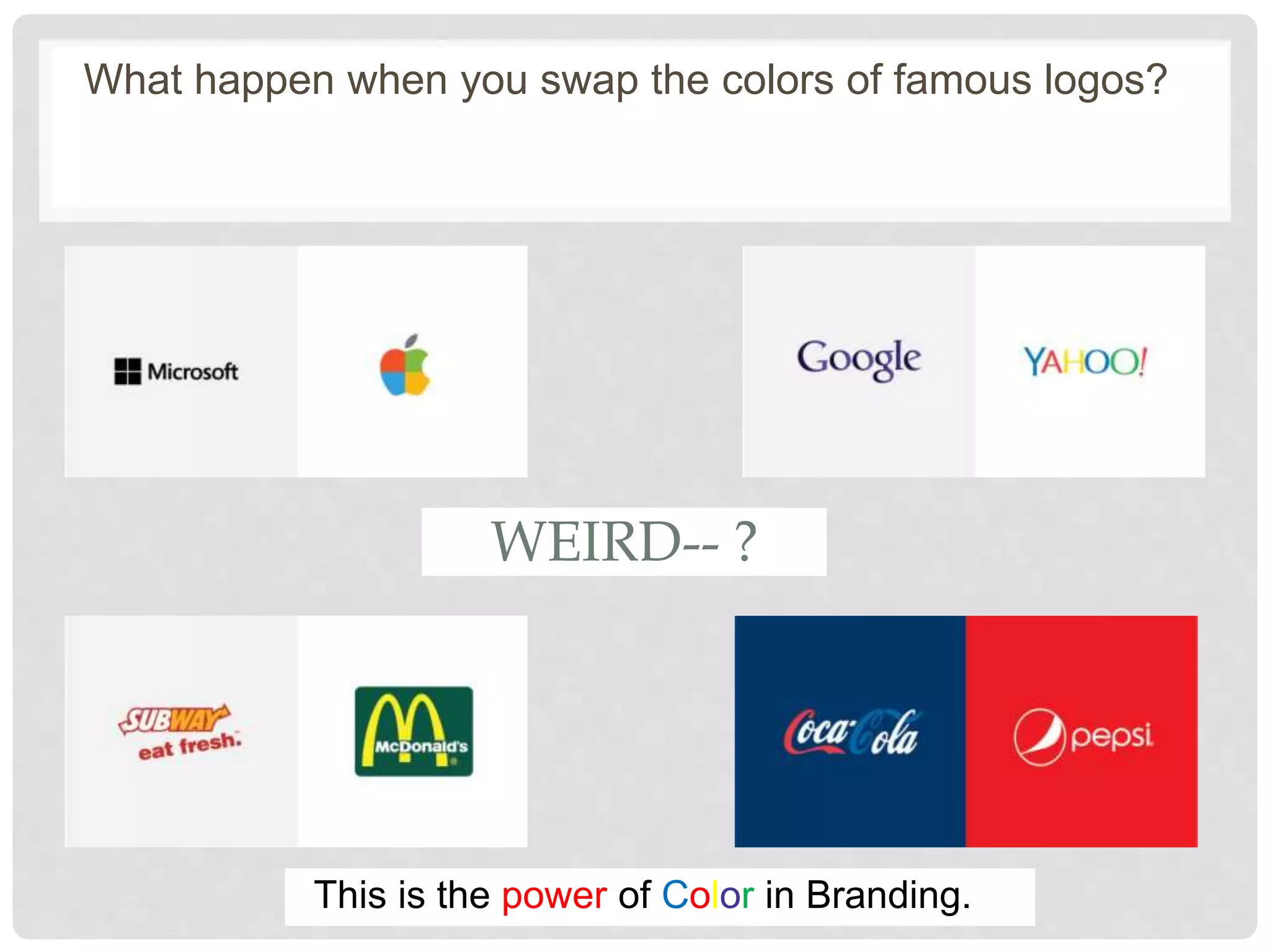 What happen when you swap the colors of famous logos?

Microsoft

Google

YAHOO!

WEIRD-- ?

SUBWAY
eat fresh.

McDonald's

Coca-Cola

pepsi

This is the power of Color in Branding.